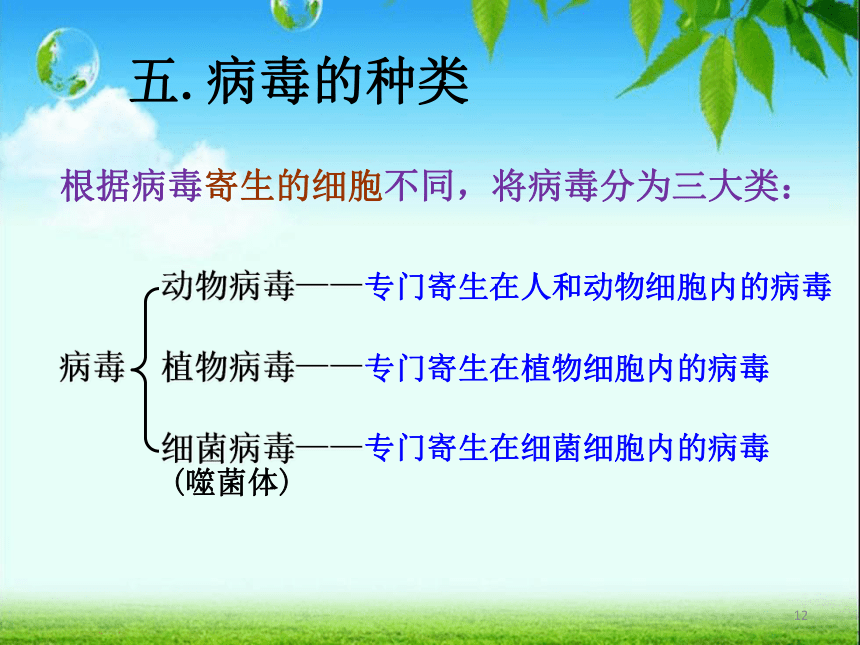 五. 病毒的种类

根据病毒寄生的细胞不同，将病毒分为三大类：

病毒

动物病毒——专门寄生在人和动物细胞内的病毒

植物病毒——专门寄生在植物细胞内的病毒

细菌病毒——专门寄生在细菌细胞内的病毒
（噬菌体）

12